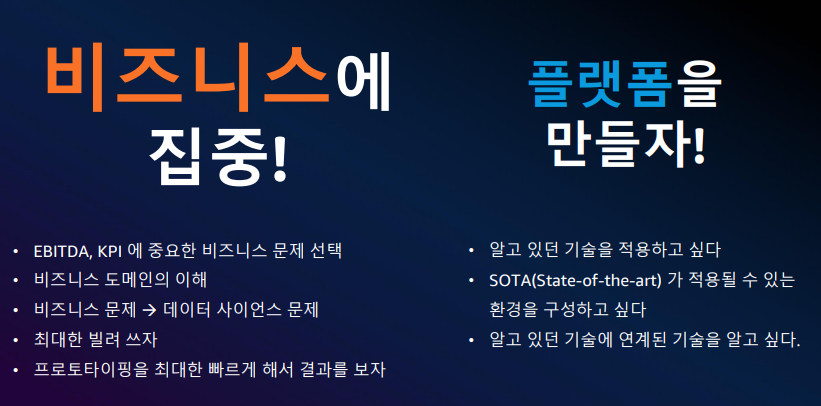 비즈니스에 집중!

• EBITDA, KPI 에 중요한 비즈니스 문제 선택
• 비즈니스 도메인의 이해
• 비즈니스 문제 → 데이터 사이언스 문제
• 최대한 빌려 쓰자
• 프로토타이핑을 최대한 빠르게 해서 결과를 보자

플랫폼을 만들자!

• 알고 있던 기술을 적용하고 싶다
• SOTA(State-of-the-art) 가 적용될 수 있는 환경을 구성하고 싶다
• 알고 있던 기술에 연계된 기술을 알고 싶다.